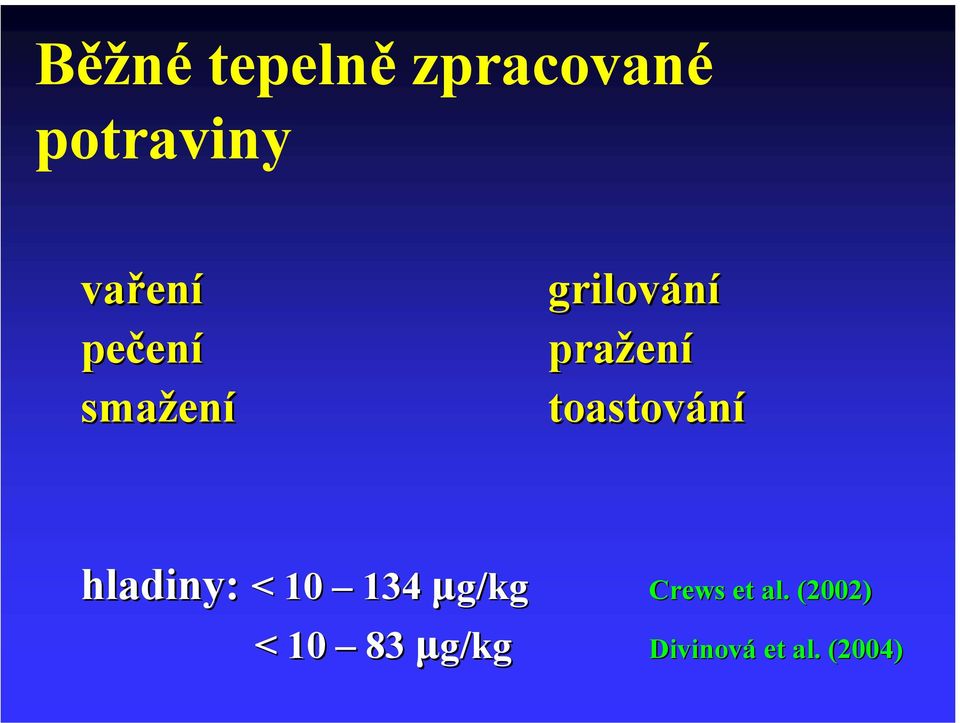 Běžné tepelně zpracované potraviny

vaření
pečení
smažení

grilování
pražení
toastování

hladiny: < 10 – 134 μg/kg Crews et al. (2002)
< 10 – 83 μg/kg Divinová et al. (2004)